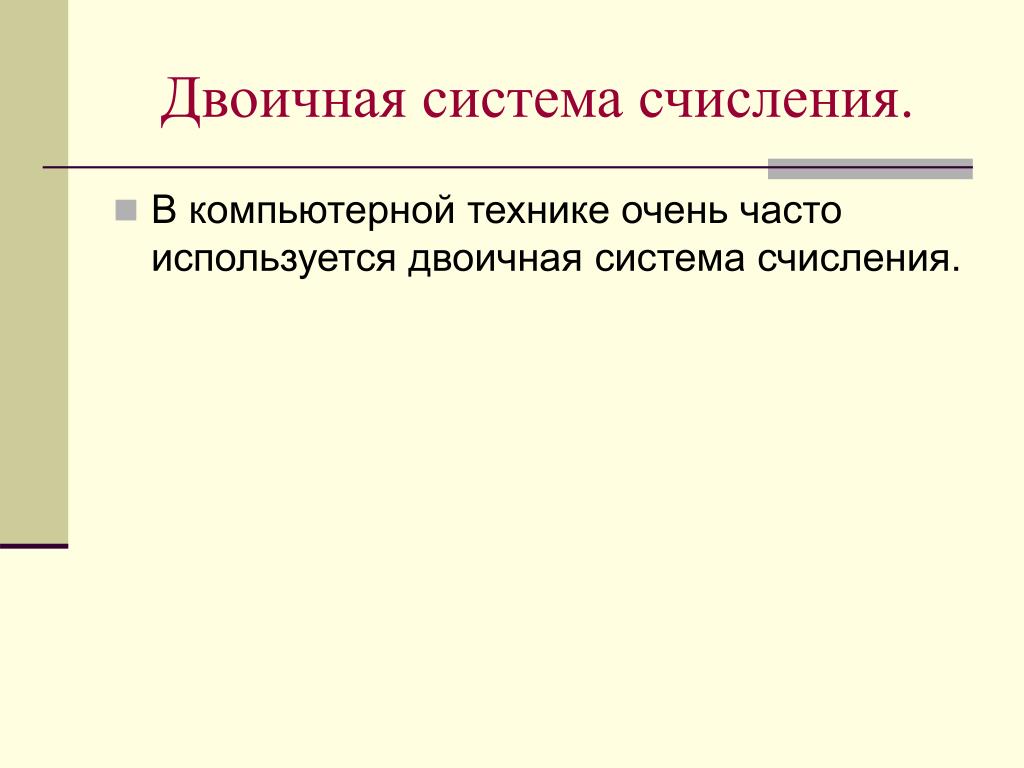 Двоичная система счисления.

В компьютерной технике очень часто используется двоичная система счисления.